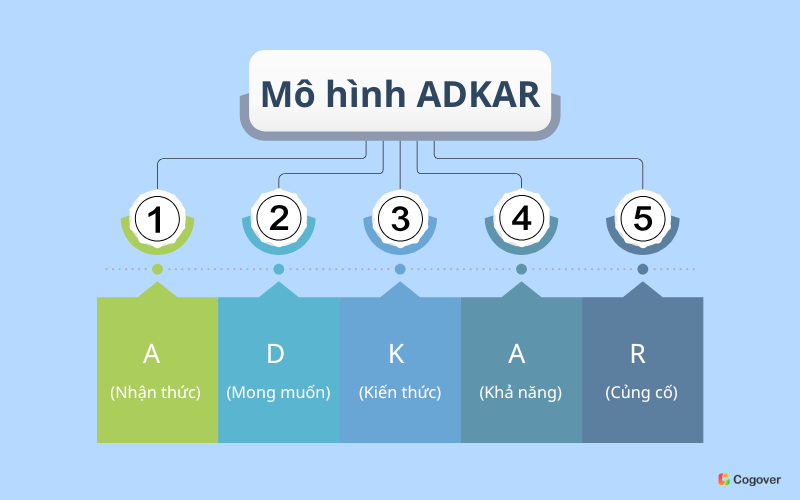 Mô hình ADKAR

1

2

3

4

5

A
(Nhận thức)

D
(Mong muốn)

K
(Kiến thức)

A
(Khả năng)

R
(Củng cố)

Cogover